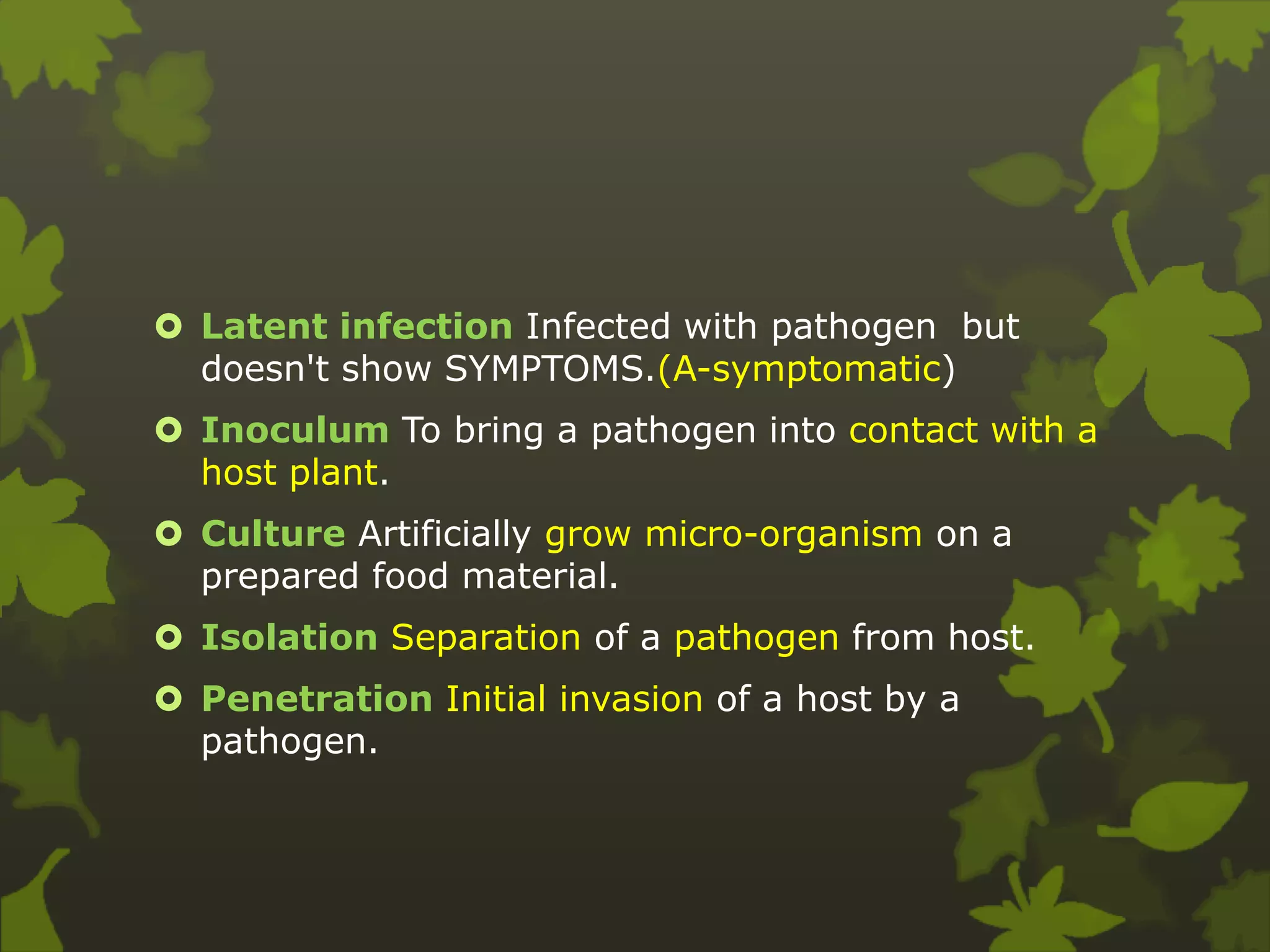 Latent infection Infected with pathogen but doesn't show SYMPTOMS.(A-symptomatic)

Inoculum To bring a pathogen into contact with a host plant.

Culture Artificially grow micro-organism on a prepared food material.

Isolation Separation of a pathogen from host.

Penetration Initial invasion of a host by a pathogen.